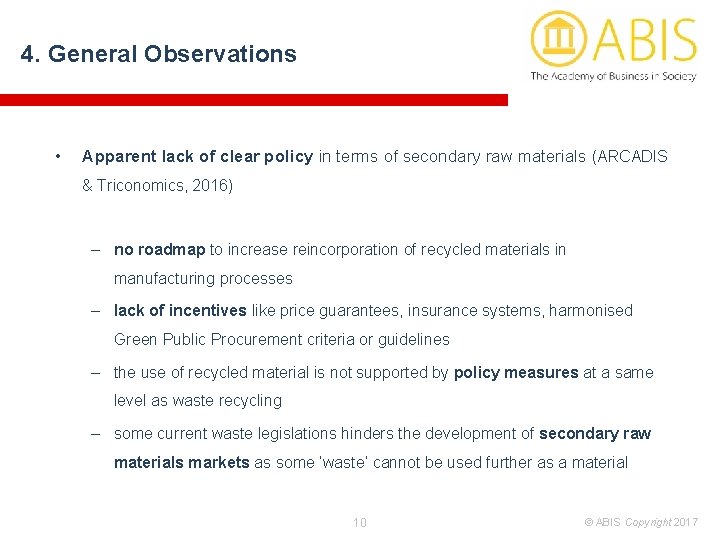 4. General Observations

ABIS
The Academy of Business in Society

• Apparent lack of clear policy in terms of secondary raw materials (ARCADIS & Triconomics, 2016)

– no roadmap to increase reincorporation of recycled materials in manufacturing processes

– lack of incentives like price guarantees, insurance systems, harmonised Green Public Procurement criteria or guidelines

– the use of recycled material is not supported by policy measures at a same level as waste recycling

– some current waste legislations hinders the development of secondary raw materials markets as some 'waste' cannot be used further as a material

10

© ABIS Copyright 2017